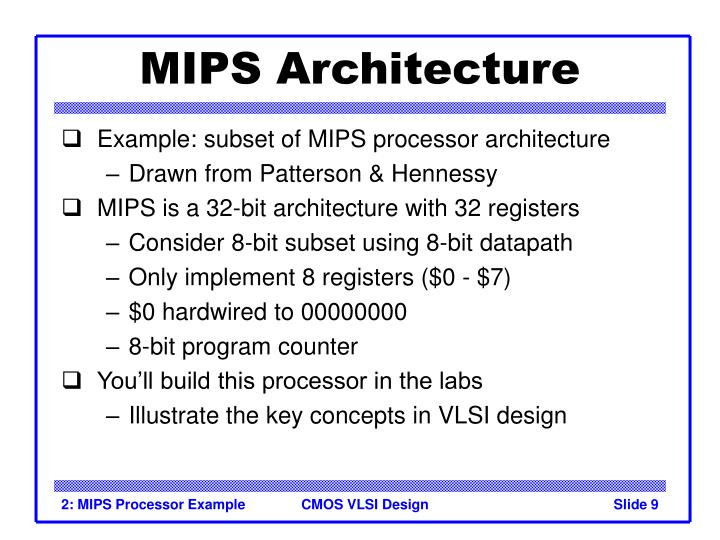 MIPS Architecture

❑ Example: subset of MIPS processor architecture
– Drawn from Patterson & Hennessy
❑ MIPS is a 32-bit architecture with 32 registers
– Consider 8-bit subset using 8-bit datapath
– Only implement 8 registers (\$0 - \$7)
– \$0 hardwired to 00000000
– 8-bit program counter
❑ You'll build this processor in the labs
– Illustrate the key concepts in VLSI design

2: MIPS Processor Example CMOS VLSI Design Slide 9